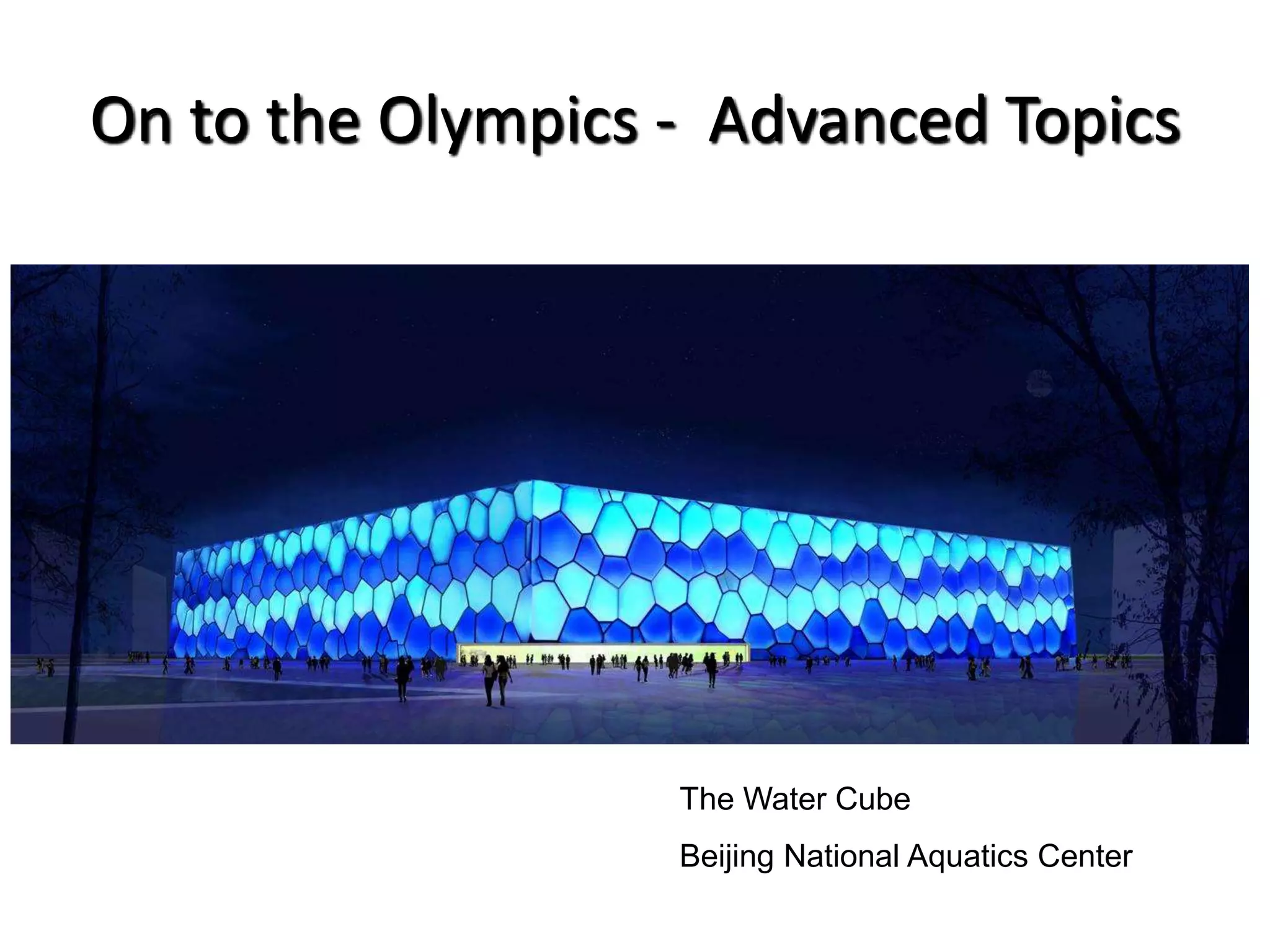 On to the Olympics -  Advanced Topics

The Water Cube

Beijing National Aquatics Center